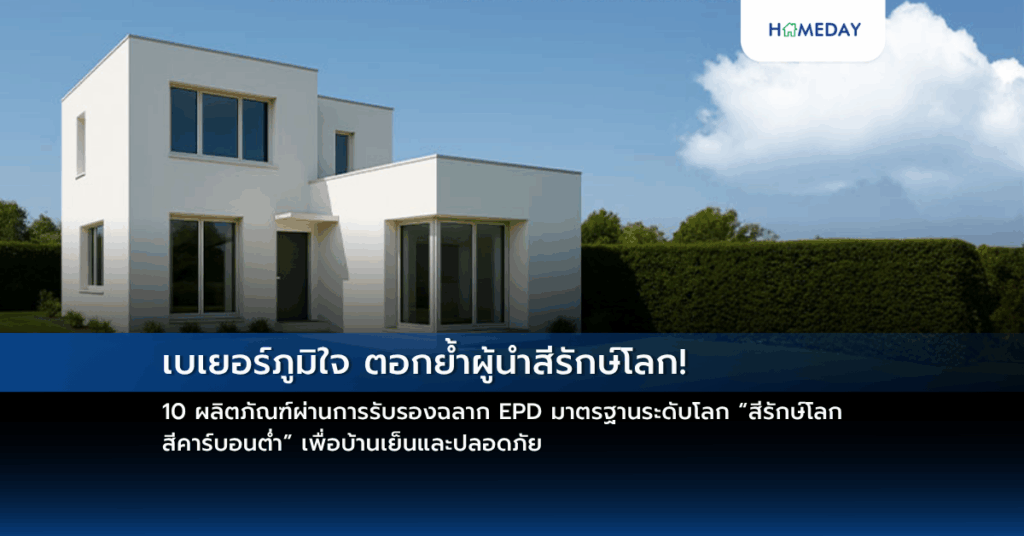 HOMEDAY

เบเยอร์ภูมิใจ ตอกย้ำผู้นำสีรักษ์โลก!

10 ผลิตภัณฑ์ผ่านการรับรองฉลาก EPD มาตรฐานระดับโลก "สีรักษ์โลก สีคาร์บอนต่ำ" เพื่อบ้านเย็นและปลอดภัย